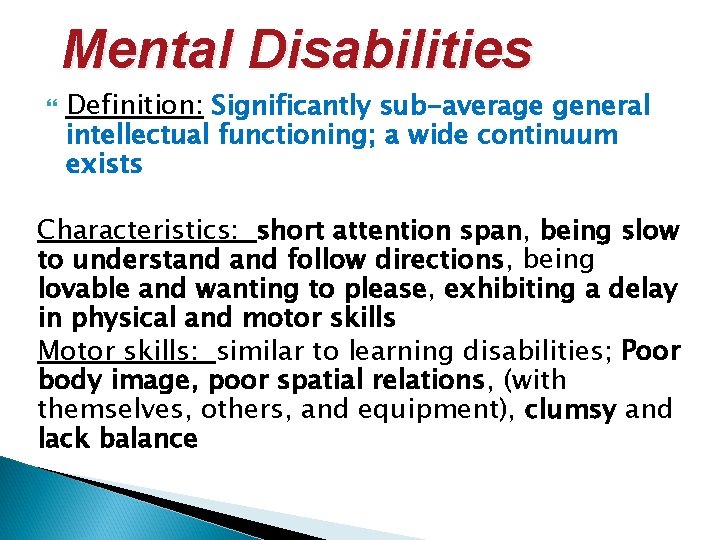 Mental Disabilities

Definition: Significantly sub-average general intellectual functioning; a wide continuum exists

Characteristics: short attention span, being slow to understand and follow directions, being lovable and wanting to please, exhibiting a delay in physical and motor skills
Motor skills: similar to learning disabilities; Poor body image, poor spatial relations, (with themselves, others, and equipment), clumsy and lack balance